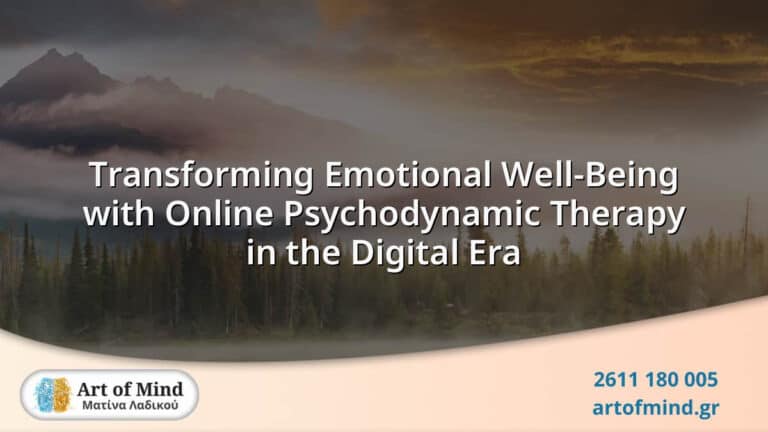 Transforming Emotional Well-Being with Online Psychodynamic Therapy in the Digital Era

Art of Mind
Ματίνα Λαδικού

2611 180 005
artofmind.gr